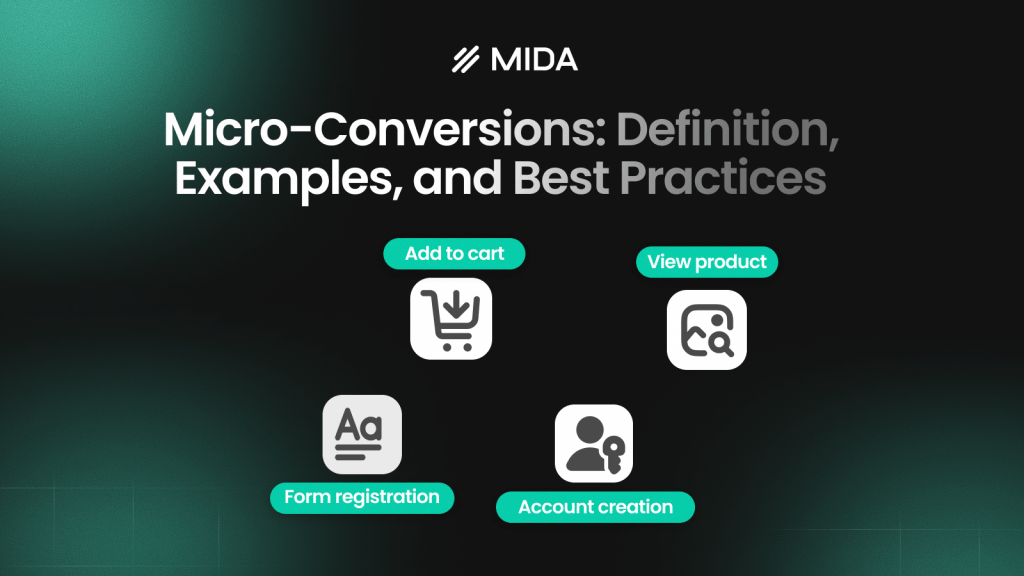 MIDA

Micro-Conversions: Definition, Examples, and Best Practices

Add to cart

View product

Aa

Form registration

Account creation